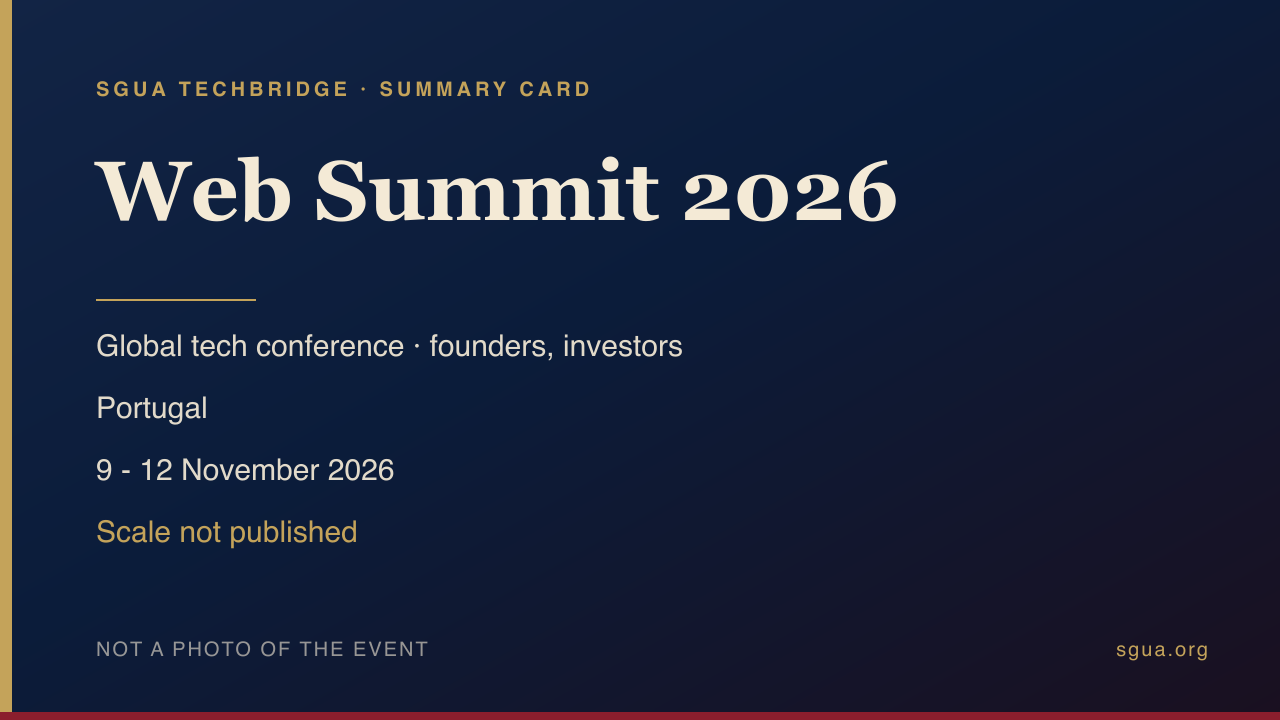 SGUA TECHBRIDGE · SUMMARY CARD

Web Summit 2026

Global tech conference · founders, investors

Portugal

9 - 12 November 2026

Scale not published

NOT A PHOTO OF THE EVENT

sgua.org